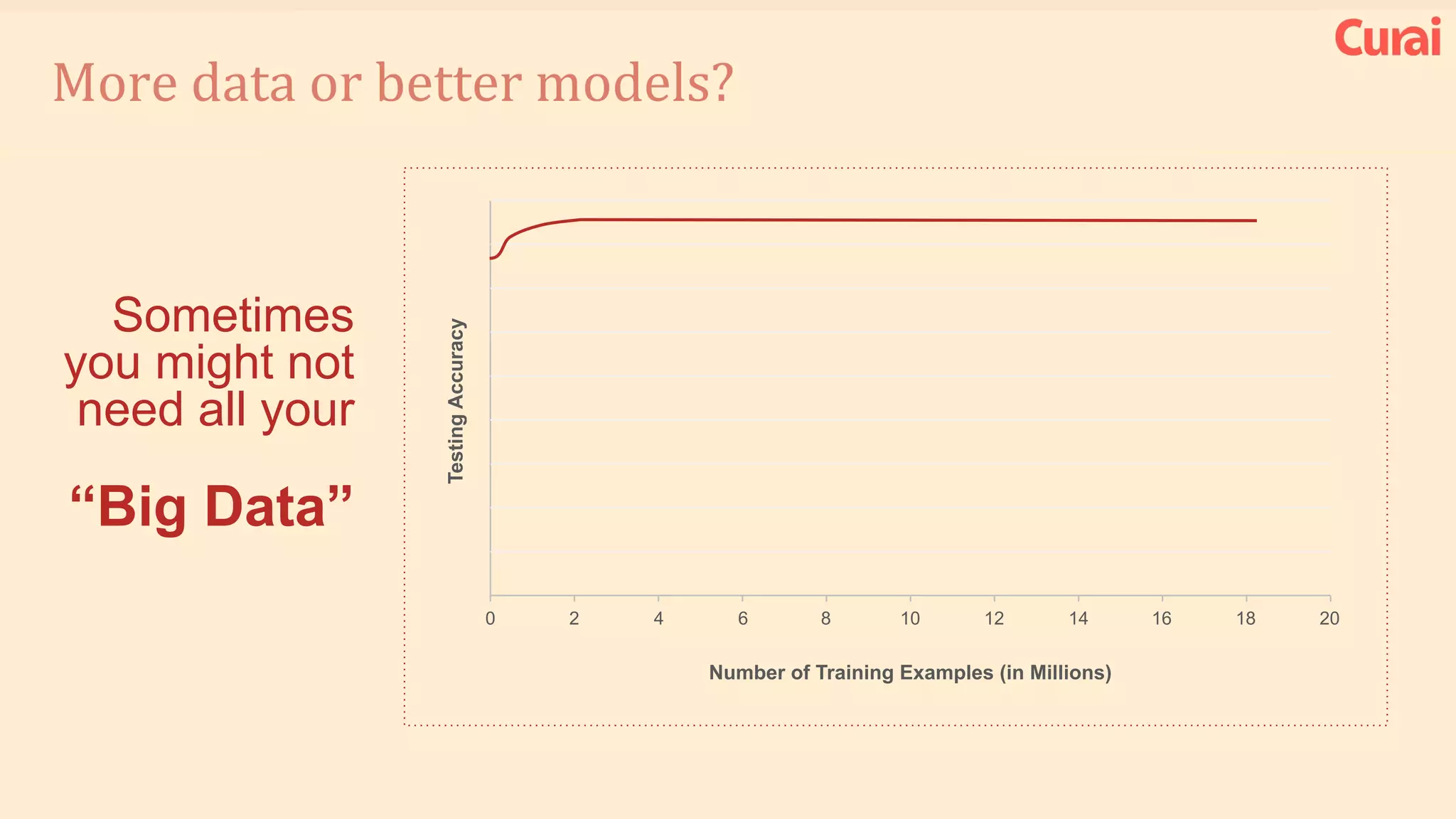 Curai

More data or better models?

Sometimes you might not need all your

“Big Data”

Testing Accuracy

0
2
4
6
8
10
12
14
16
18
20

Number of Training Examples (in Millions)